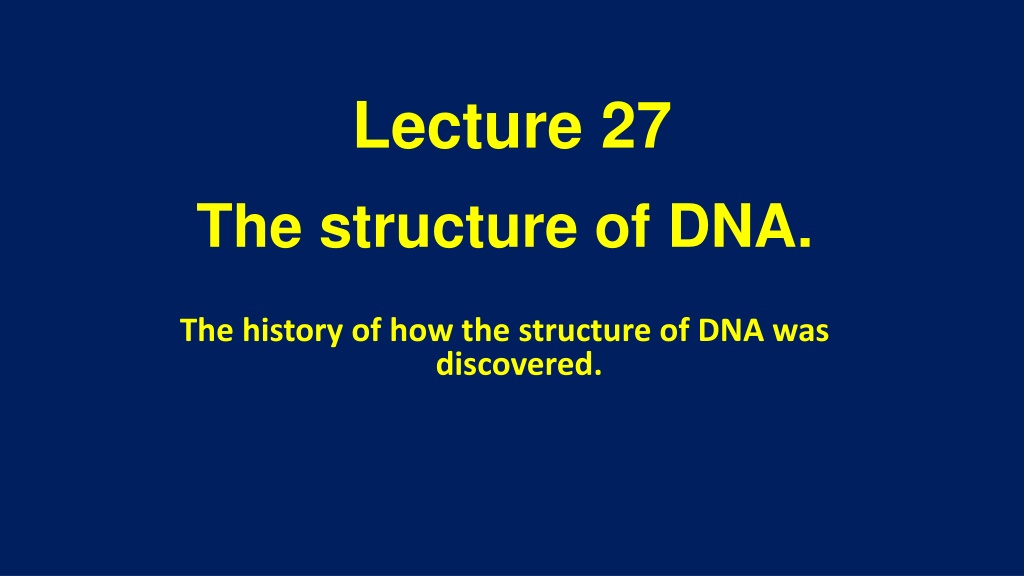 Lecture 27

The structure of DNA.

The history of how the structure of DNA was discovered.